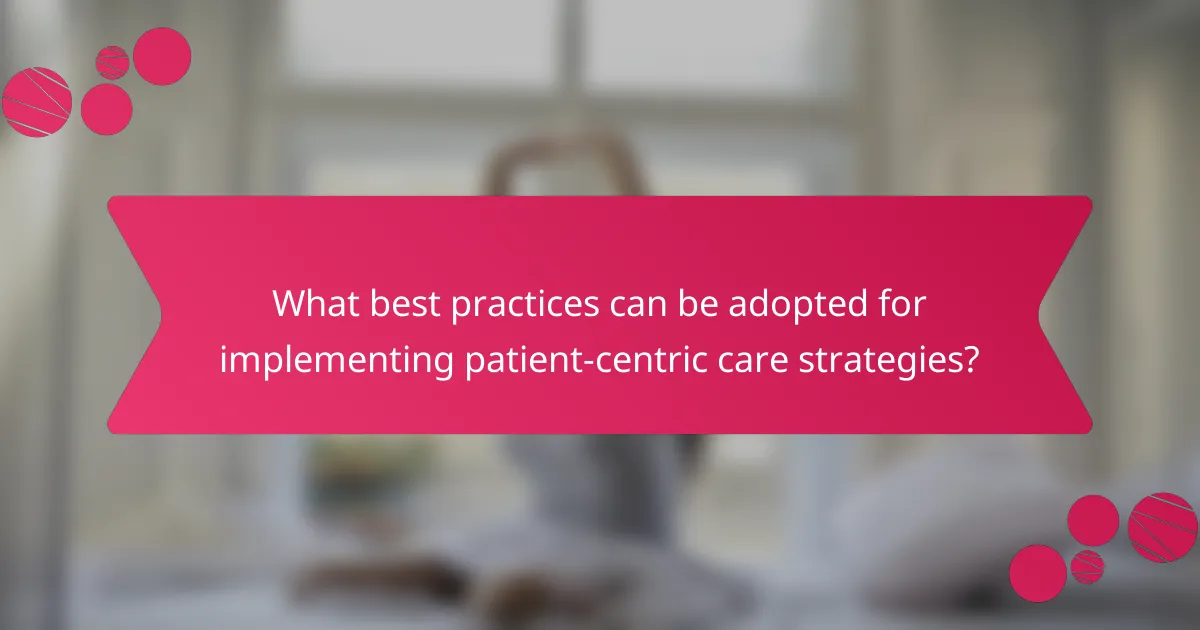 What best practices can be adopted for implementing patient-centric care strategies?